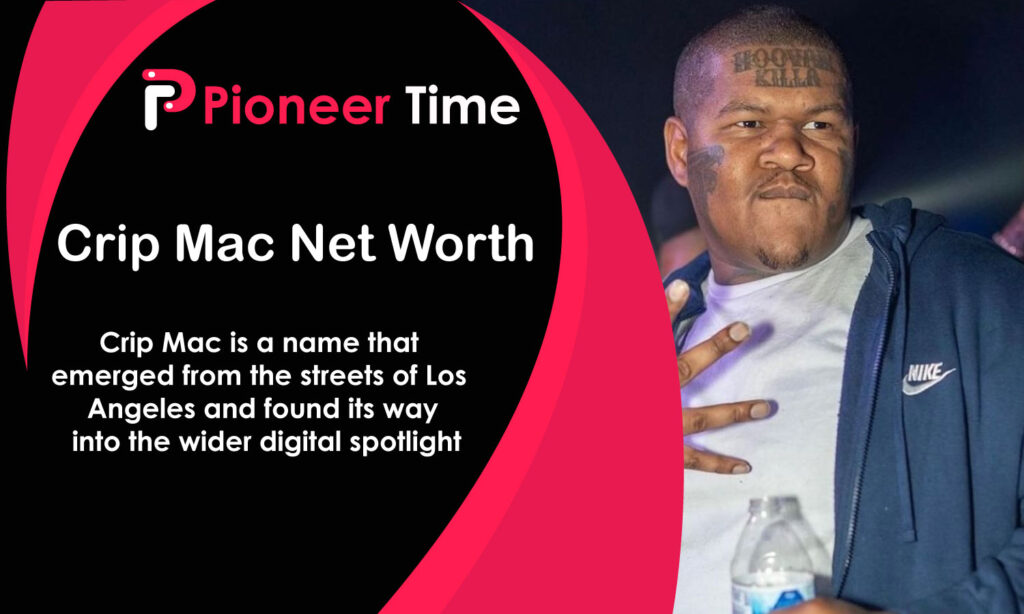 Pioneer Time

Crip Mac Net Worth

Crip Mac is a name that emerged from the streets of Los Angeles and found its way into the wider digital spotlight

HOOVER KILLA

NIKE